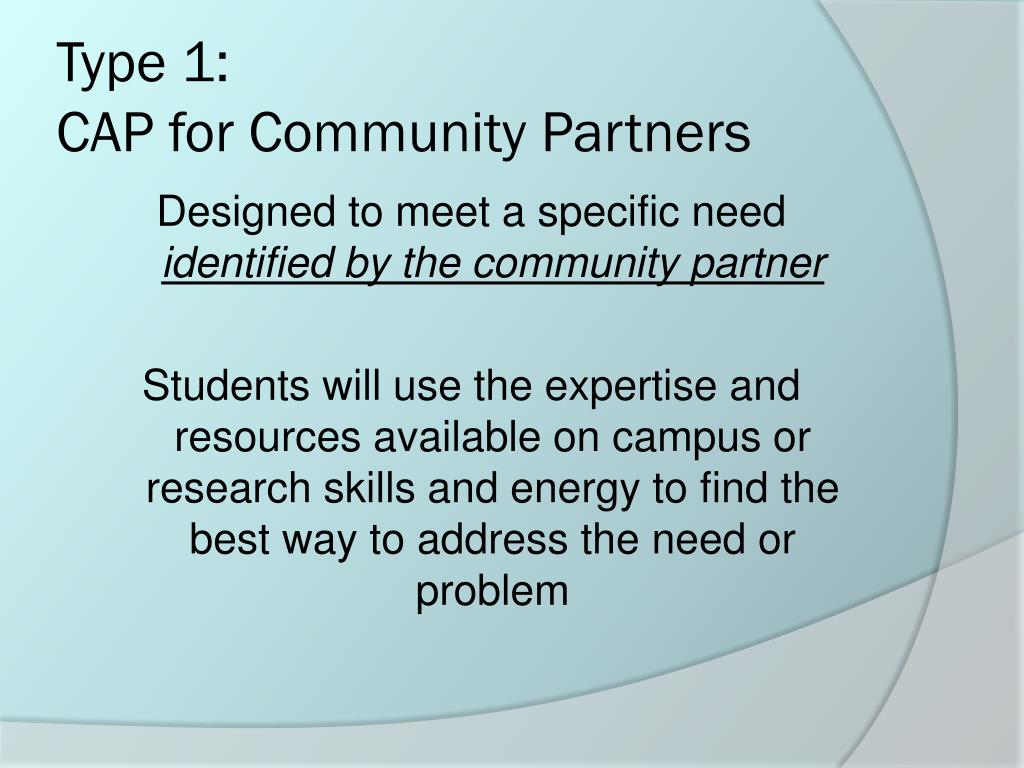 Type 1:
CAP for Community Partners

Designed to meet a specific need identified by the community partner

Students will use the expertise and resources available on campus or research skills and energy to find the best way to address the need or problem